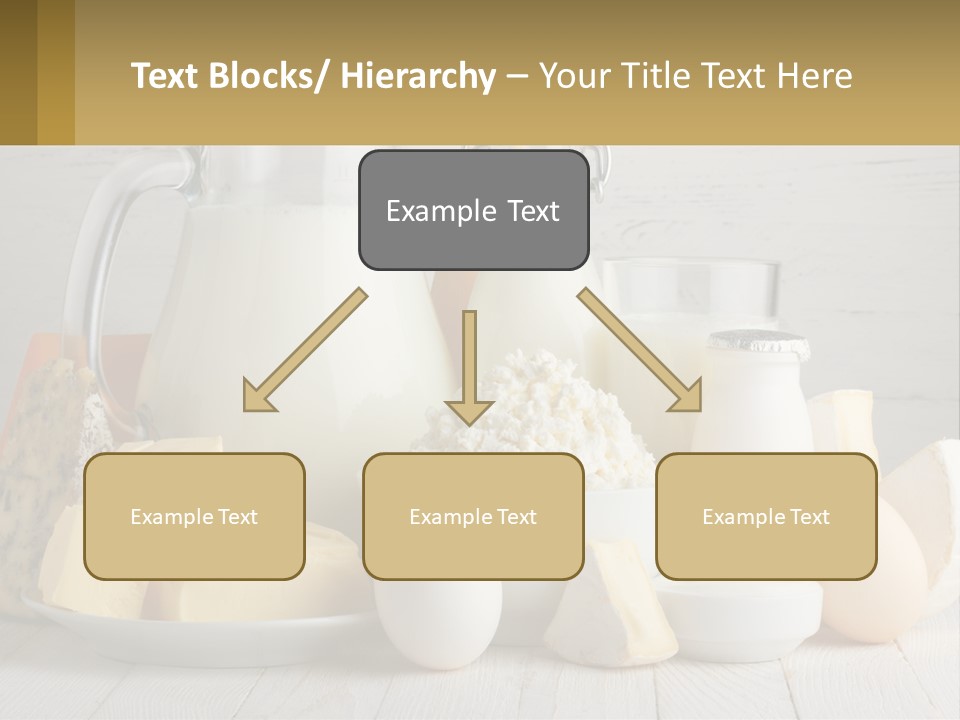 Text Blocks/ Hierarchy – Your Title Text Here

Example Text

Example Text

Example Text

Example Text